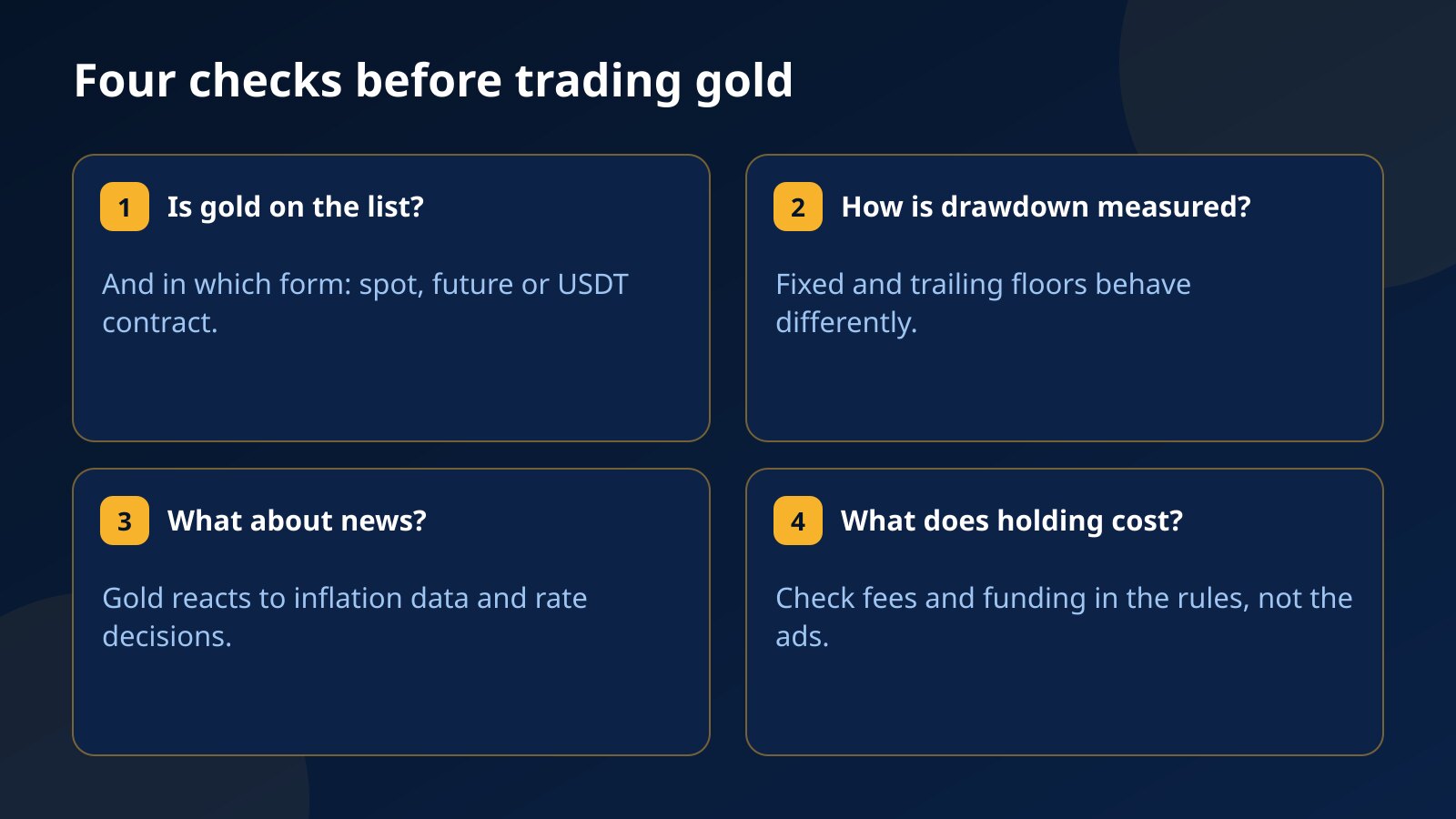 Four checks before trading gold

1 Is gold on the list?

And in which form: spot, future or USDT contract.

2 How is drawdown measured?

Fixed and trailing floors behave differently.

3 What about news?

Gold reacts to inflation data and rate decisions.

4 What does holding cost?

Check fees and funding in the rules, not the ads.